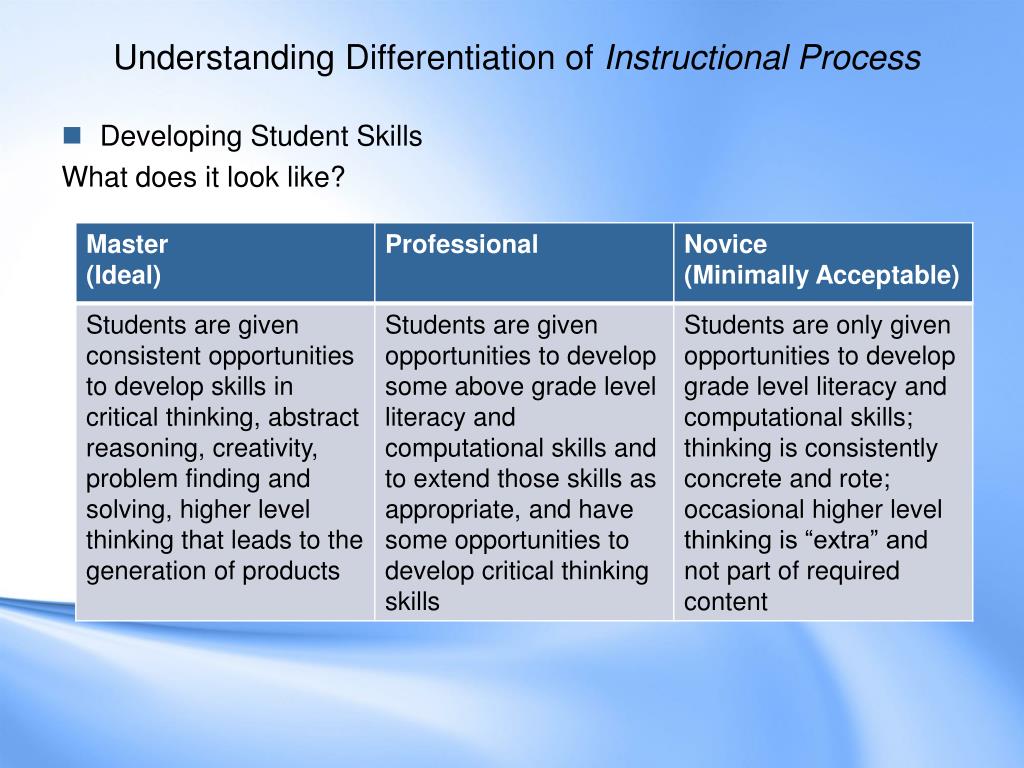 Understanding Differentiation of Instructional Process

Developing Student Skills
What does it look like?

| Master (Ideal) | Professional | Novice (Minimally Acceptable) |
|---|---|---|
| Students are given consistent opportunities to develop skills in critical thinking, abstract reasoning, creativity, problem finding and solving, higher level thinking that leads to the generation of products | Students are given opportunities to develop some above grade level literacy and computational skills and to extend those skills as appropriate, and have some opportunities to develop critical thinking skills | Students are only given opportunities to develop grade level literacy and computational skills; thinking is consistently concrete and rote; occasional higher level thinking is “extra” and not part of required content |